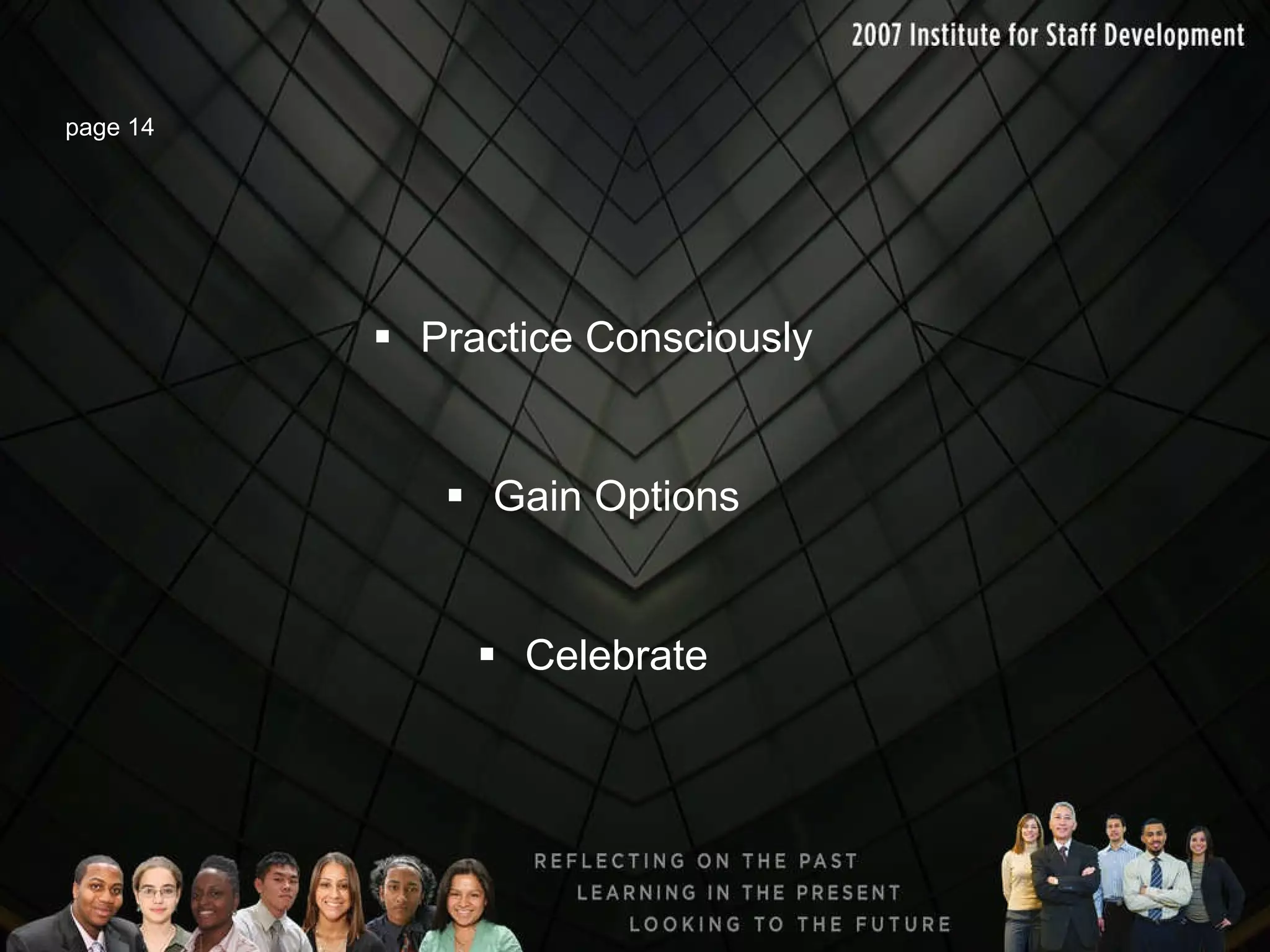 2007 Institute for Staff Development

page 14

▪ Practice Consciously

▪ Gain Options

▪ Celebrate

REFLECTING ON THE PAST
LEARNING IN THE PRESENT
LOOKING TO THE FUTURE